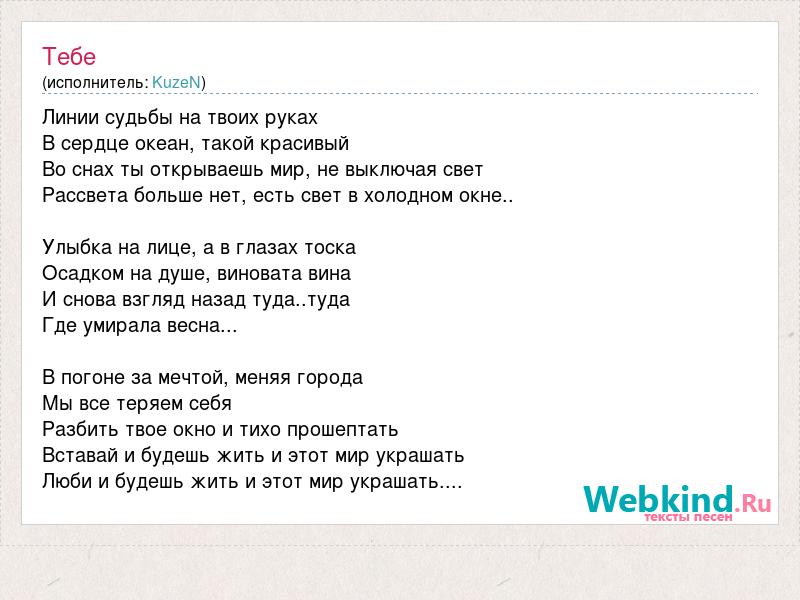 Тебе
(исполнитель: KuzeN)

Линии судьбы на твоих руках
В сердце океан, такой красивый
Во снах ты открываешь мир, не выключая свет
Рассвета больше нет, есть свет в холодном окне..

Улыбка на лице, а в глазах тоска
Осадком на душе, виновата вина
И снова взгляд назад туда..туда
Где умирала весна...

В погоне за мечтой, меняя города
Мы все теряем себя
Разбить твое окно и тихо прошептать
Вставай и будешь жить и этот мир украшать
Люби и будешь жить и этот мир украшать....

Webkind.Ru
тексты песен